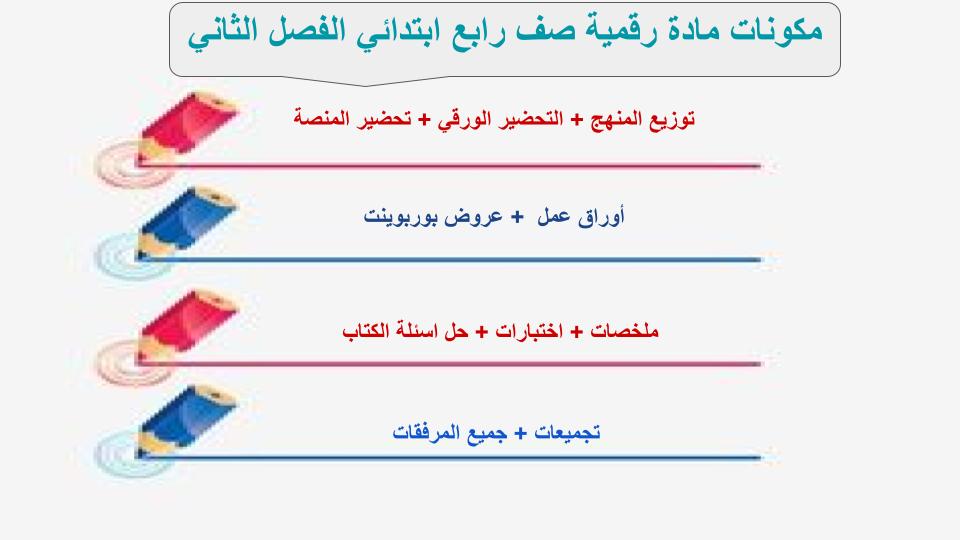 مكونات مادة رقمية صف رابع ابتدائي الفصل الثاني

توزيع المنهج + التحضير الورقي + تحضير المنصة

أوراق عمل + عروض بوربوينت

ملخصات + اختبارات + حل اسئلة الكتاب

تجميعات + جميع المرفقات